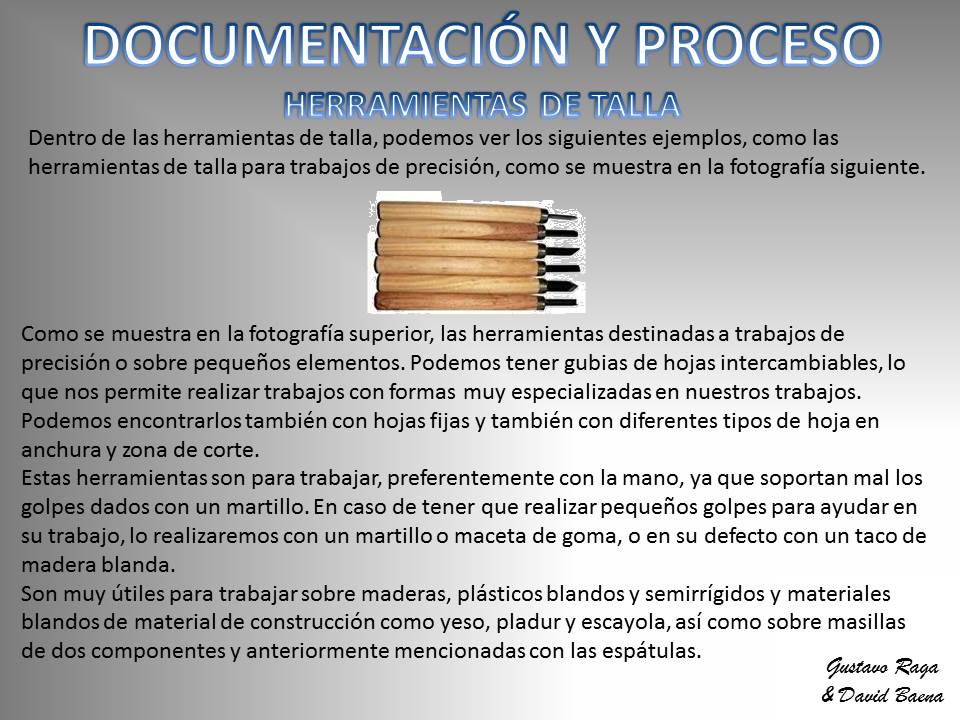 DOCUMENTACIÓN Y PROCESO

HERRAMIENTAS DE TALLA

Dentro de las herramientas de talla, podemos ver los siguientes ejemplos, como las herramientas de talla para trabajos de precisión, como se muestra en la fotografía siguiente.

Como se muestra en la fotografía superior, las herramientas destinadas a trabajos de precisión o sobre pequeños elementos. Podemos tener gubias de hojas intercambiables, lo que nos permite realizar trabajos con formas muy especializadas en nuestros trabajos. Podemos encontrarlos también con hojas fijas y también con diferentes tipos de hoja en anchura y zona de corte.
Estas herramientas son para trabajar, preferentemente con la mano, ya que soportan mal los golpes dados con un martillo. En caso de tener que realizar pequeños golpes para ayudar en su trabajo, lo realizaremos con un martillo o maceta de goma, o en su defecto con un taco de madera blanda.
Son muy útiles para trabajar sobre maderas, plásticos blandos y semirrígidos y materiales blandos de material de construcción como yeso, pladur y escayola, así como sobre masillas de dos componentes y anteriormente mencionadas con las espátulas.

Gustavo Raga
& David Baena